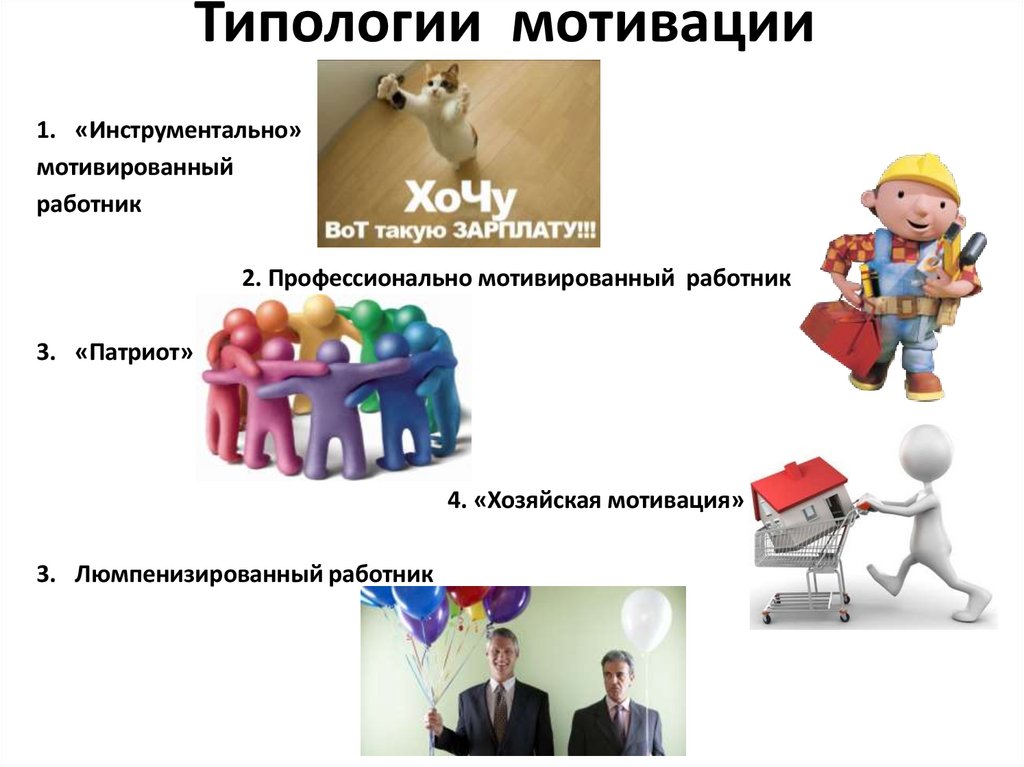 Типологии мотивации

1. «Инструментально» мотивированный работник

ХоЧу
ВоТ такую ЗАРПЛАТУ!!!

2. Профессионально мотивированный работник

3. «Патриот»

4. «Хозяйская мотивация»

3. Люмпенизированный работник